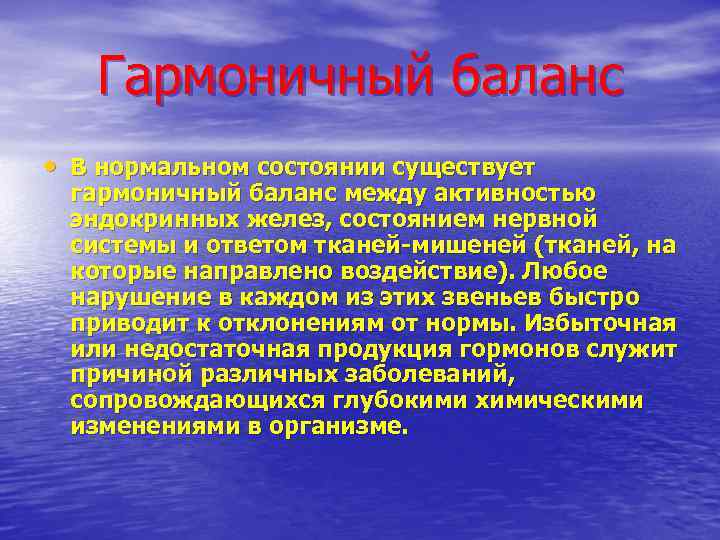 Гармоничный баланс

• В нормальном состоянии существует гармоничный баланс между активностью эндокринных желез, состоянием нервной системы и ответом тканей-мишеней (тканей, на которые направлено воздействие). Любое нарушение в каждом из этих звеньев быстро приводит к отклонениям от нормы. Избыточная или недостаточная продукция гормонов служит причиной различных заболеваний, сопровождающихся глубокими химическими изменениями в организме.